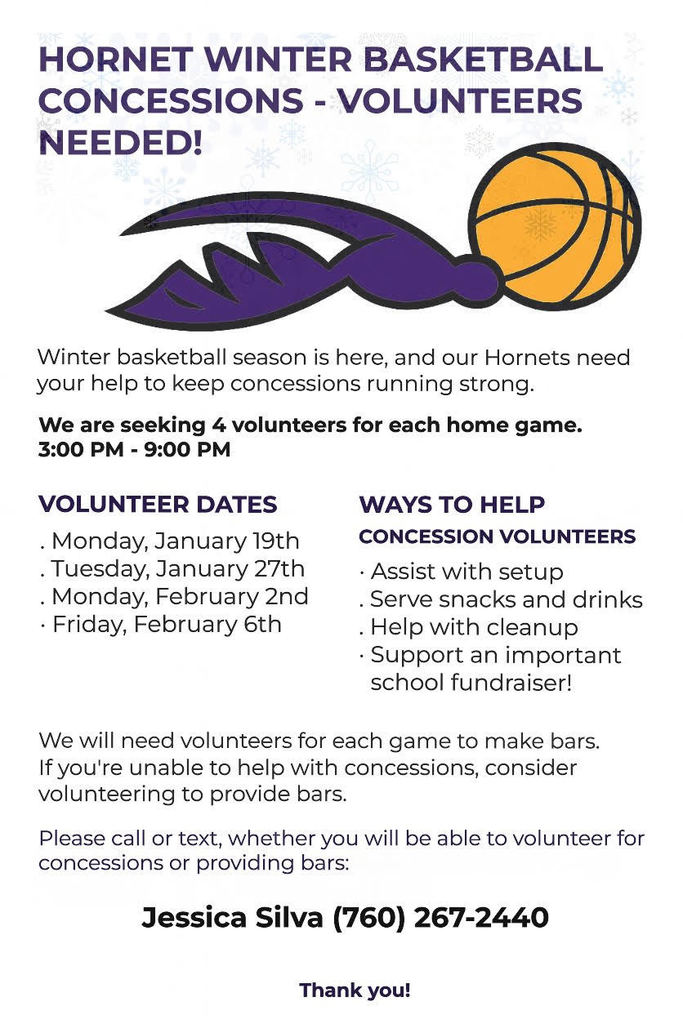 HORNET WINTER BASKETBALL CONCESSIONS - VOLUNTEERS NEEDED!

Winter basketball season is here, and our Hornets need your help to keep concessions running strong.

We are seeking 4 volunteers for each home game.
3:00 PM - 9:00 PM

VOLUNTEER DATES

. Monday, January 19th
. Tuesday, January 27th
. Monday, February 2nd
· Friday, February 6th

WAYS TO HELP

CONCESSION VOLUNTEERS

· Assist with setup
. Serve snacks and drinks
. Help with cleanup
· Support an important school fundraiser!

We will need volunteers for each game to make bars. If you're unable to help with concessions, consider volunteering to provide bars.

Please call or text, whether you will be able to volunteer for concessions or providing bars:

Jessica Silva (760) 267-2440

Thank you!